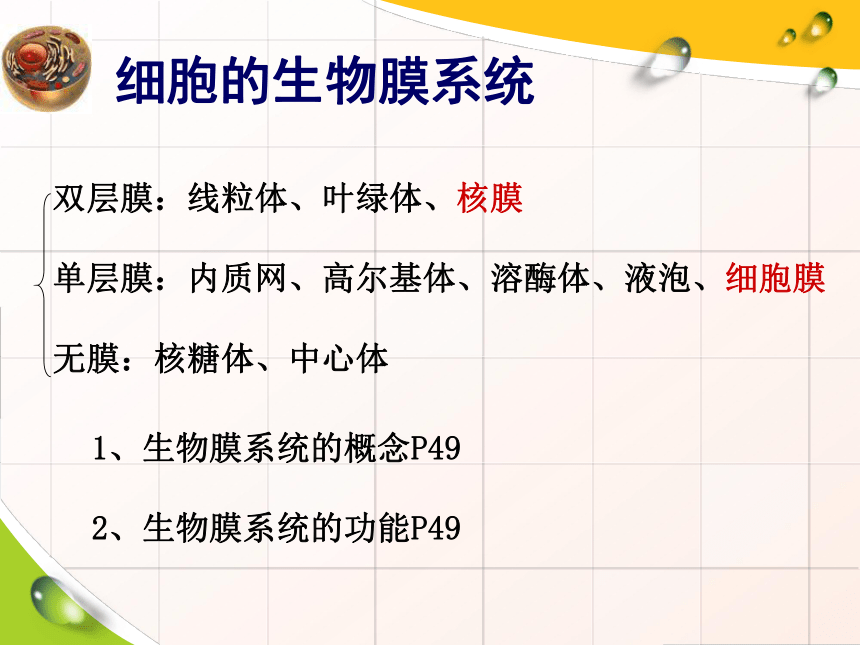 细胞的生物膜系统

双层膜：线粒体、叶绿体、核膜

单层膜：内质网、高尔基体、溶酶体、液泡、细胞膜

无膜：核糖体、中心体

1、生物膜系统的概念P49

2、生物膜系统的功能P49